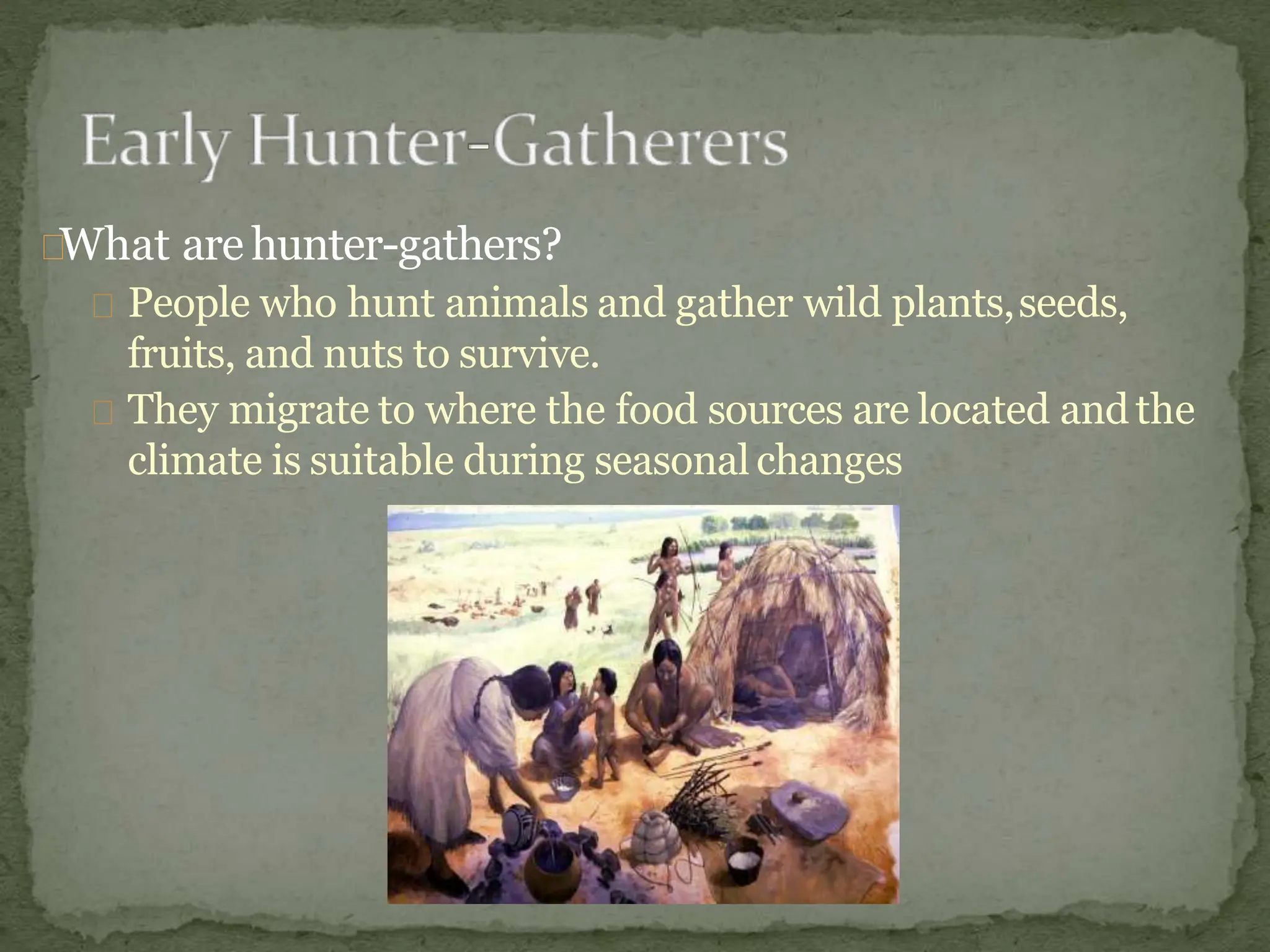 Early Hunter-Gatherers

What are hunter-gathers?

People who hunt animals and gather wild plants, seeds, fruits, and nuts to survive.

They migrate to where the food sources are located and the climate is suitable during seasonal changes